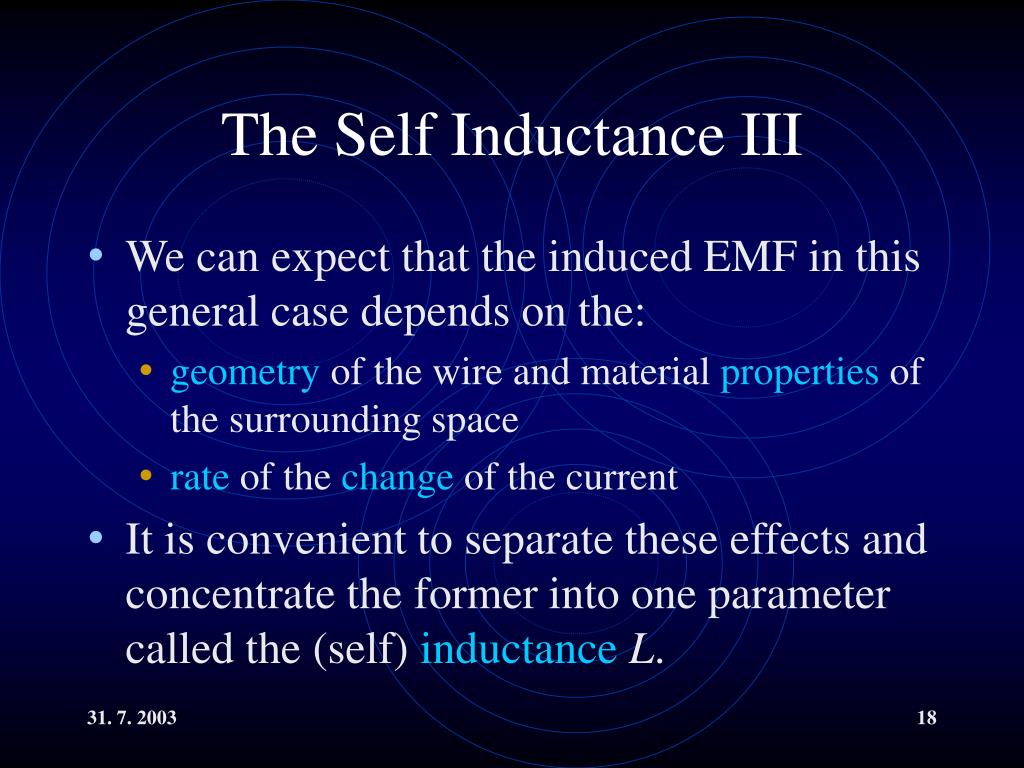 The Self Inductance III

• We can expect that the induced EMF in this general case depends on the:
  • geometry of the wire and material properties of the surrounding space
  • rate of the change of the current
• It is convenient to separate these effects and concentrate the former into one parameter called the (self) inductance $L$.

31. 7. 2003

18